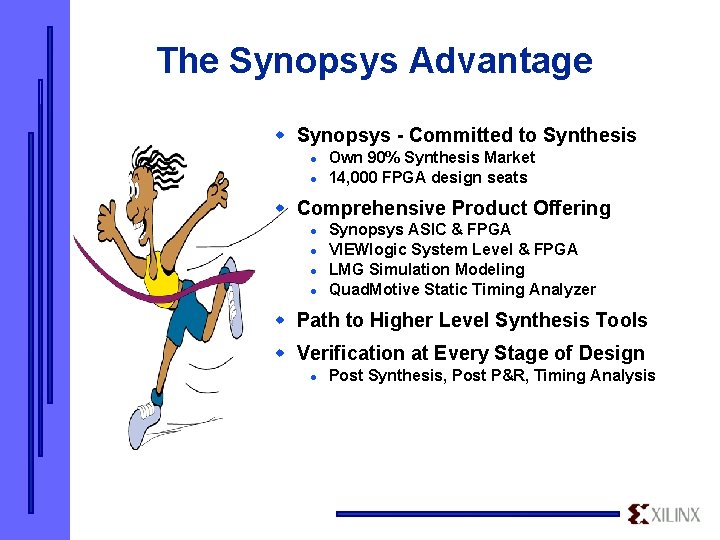 The Synopsys Advantage

- Synopsys - Committed to Synthesis
  - Own 90% Synthesis Market
  - 14,000 FPGA design seats
- Comprehensive Product Offering
  - Synopsys ASIC & FPGA
  - VIEWlogic System Level & FPGA
  - LMG Simulation Modeling
  - QuadMotive Static Timing Analyzer
- Path to Higher Level Synthesis Tools
- Verification at Every Stage of Design
  - Post Synthesis, Post P&R, Timing Analysis

XILINX